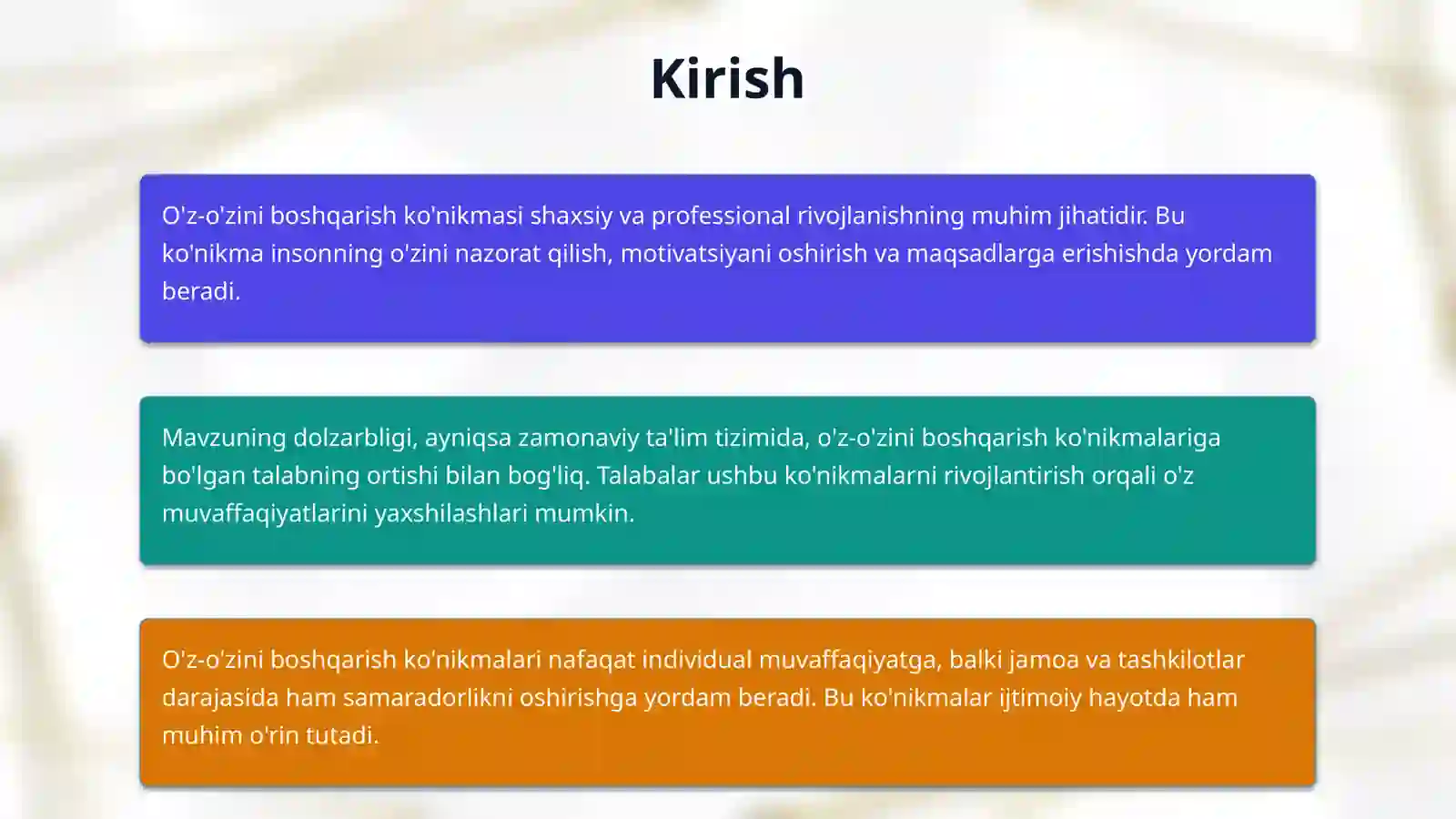 Kirish

O'z-o'zini boshqarish ko'nikmasi shaxsiy va professional rivojlanishning muhim jihatidir. Bu ko'nikma insonning o'zini nazorat qilish, motivatsiyani oshirish va maqsadlarga erishishda yordam beradi.

Mavzuning dolzarbligi, ayniqsa zamonaviy ta'lim tizimida, o'z-o'zini boshqarish ko'nikmalariga bo'lgan talabning ortishi bilan bog'liq. Talabalar ushbu ko'nikmalarni rivojlantirish orqali o'z muvaffaqiyatlarini yaxshilashlari mumkin.

O'z-o'zini boshqarish ko'nikmalari nafaqat individual muvaffaqiyatga, balki jamoa va tashkilotlar darajasida ham samaradorlikni oshirishga yordam beradi. Bu ko'nikmalar ijtimoiy hayotda ham muhim o'rin tutadi.